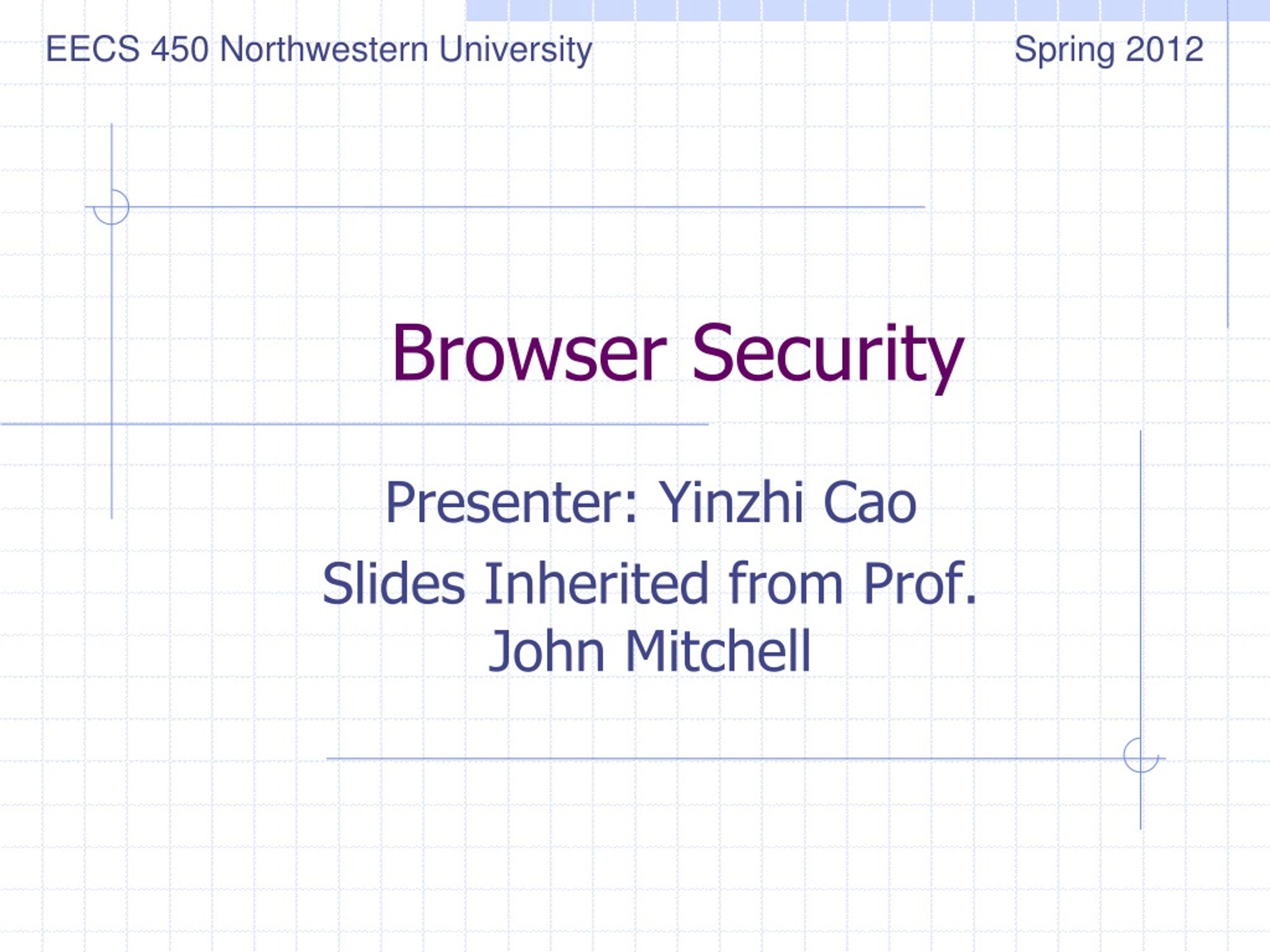 EECS 450 Northwestern University Spring 2012

Browser Security

Presenter: Yinzhi Cao

Slides Inherited from Prof. John Mitchell